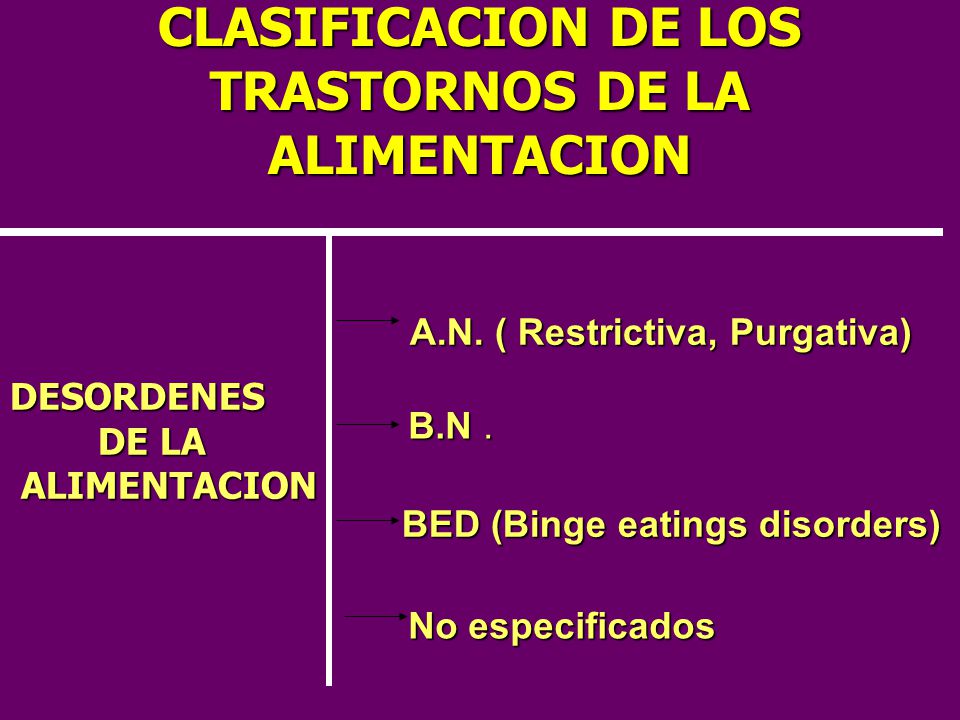 CLASIFICACION DE LOS TRASTORNOS DE LA ALIMENTACION

DESORDENES DE LA ALIMENTACION

A.N. ( Restrictiva, Purgativa)

B.N .

BED (Binge eatings disorders)

No especificados